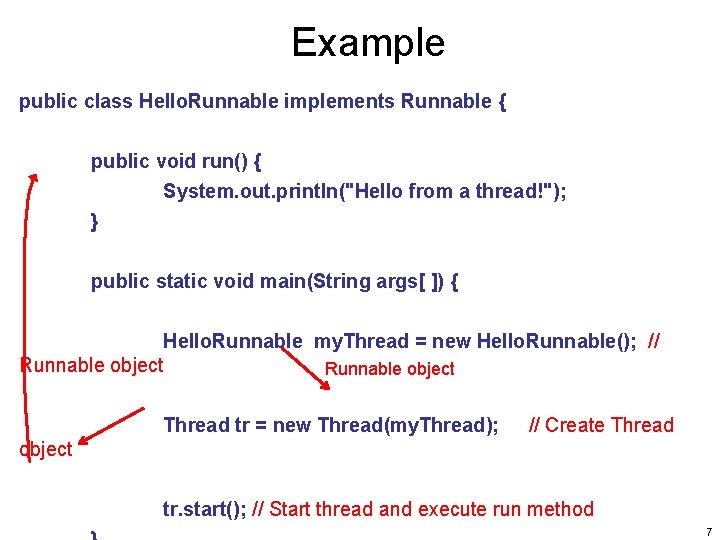 Example

public class HelloRunnable implements Runnable {

public void run() {
System.out.println("Hello from a thread!");
}

public static void main(String args[ ]) {

HelloRunnable myThread = new HelloRunnable(); // Runnable object

Runnable object

Thread tr = new Thread(myThread); // Create Thread object

tr.start(); // Start thread and execute run method

}

7